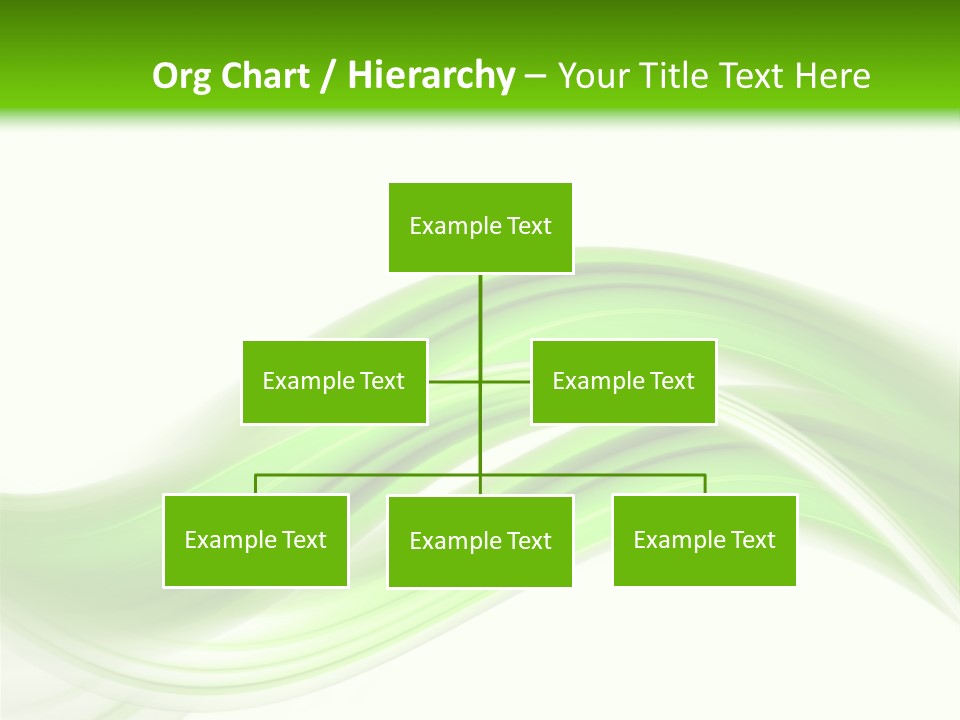 Org Chart / Hierarchy – Your Title Text Here

Example Text

Example Text

Example Text

Example Text

Example Text

Example Text